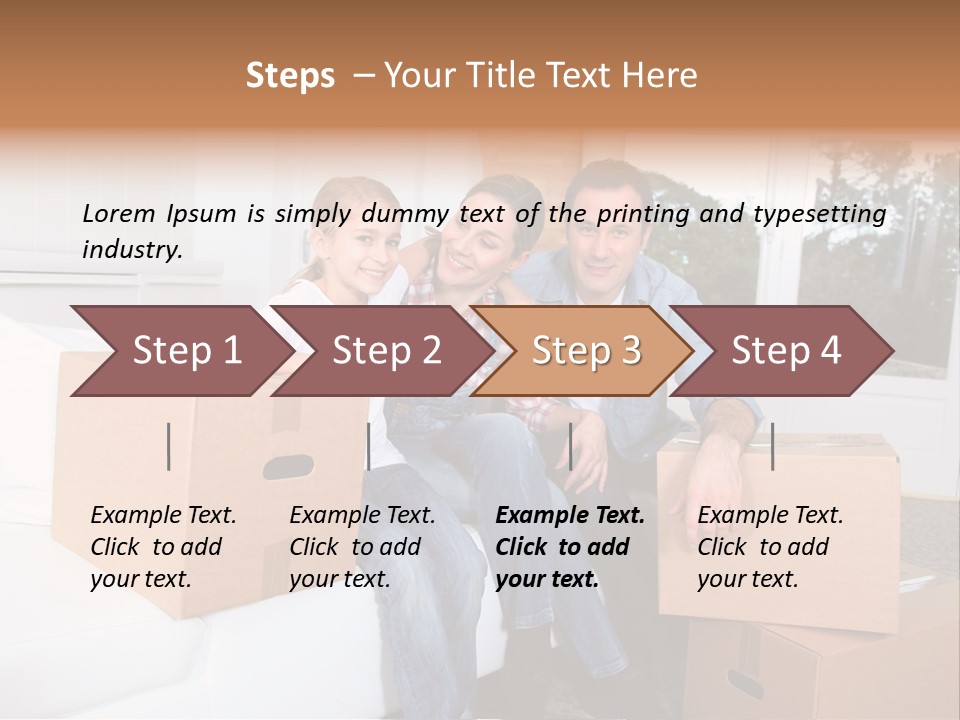 Steps – Your Title Text Here

Lorem Ipsum is simply dummy text of the printing and typesetting industry.

Step 1

Step 2

Step 3

Step 4

Example Text. Click to add your text.

Example Text. Click to add your text.

Example Text. Click to add your text.

Example Text. Click to add your text.